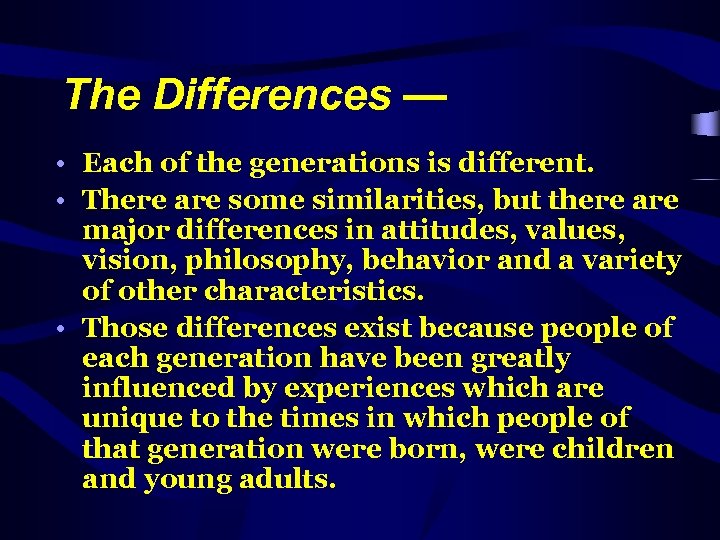 The Differences —

• Each of the generations is different.

• There are some similarities, but there are major differences in attitudes, values, vision, philosophy, behavior and a variety of other characteristics.

• Those differences exist because people of each generation have been greatly influenced by experiences which are unique to the times in which people of that generation were born, were children and young adults.